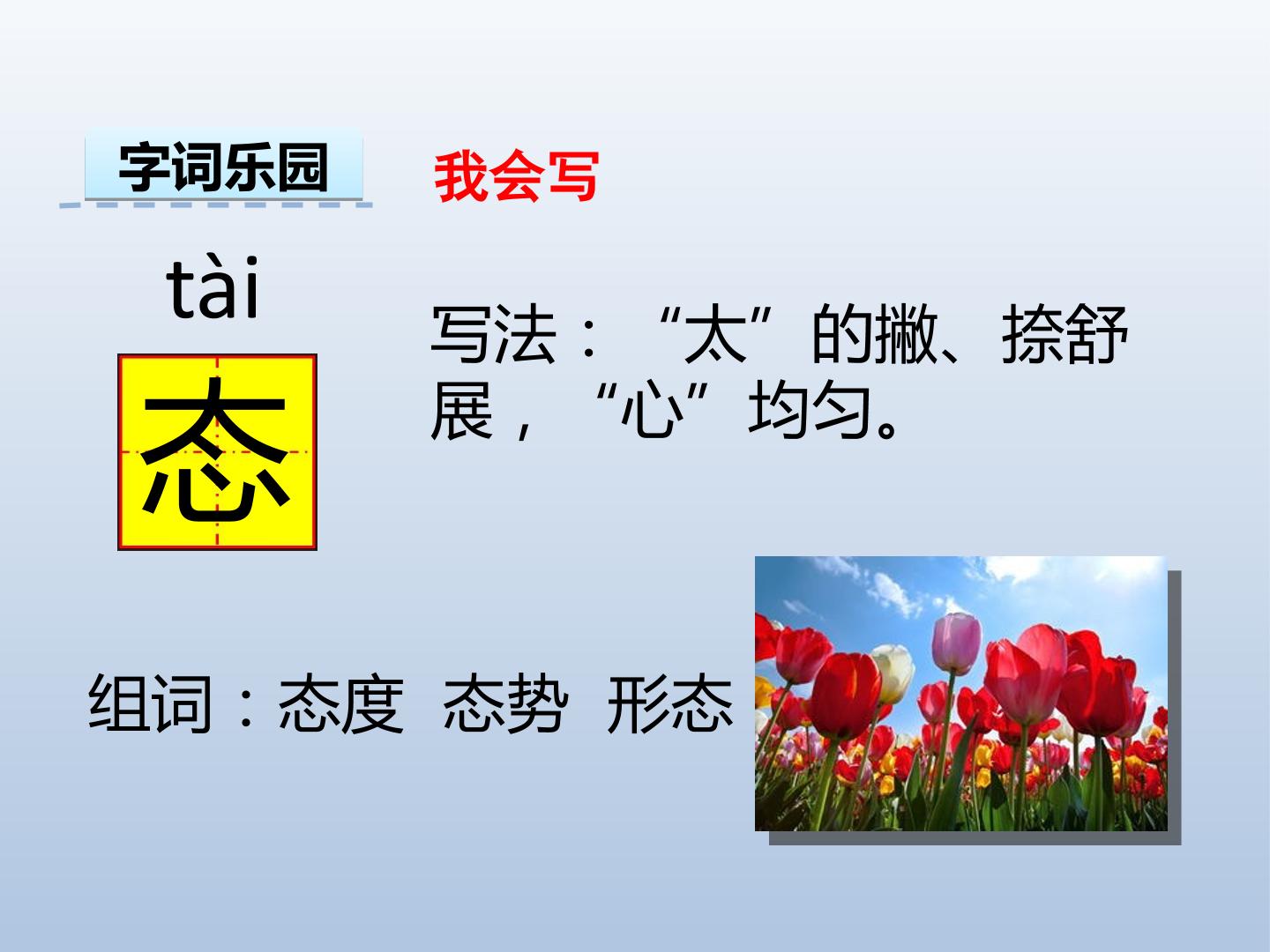 字词乐园

我会写

tài

态

写法：“太”的撇、捺舒展，“心”均匀。

组词：态度 态势 形态